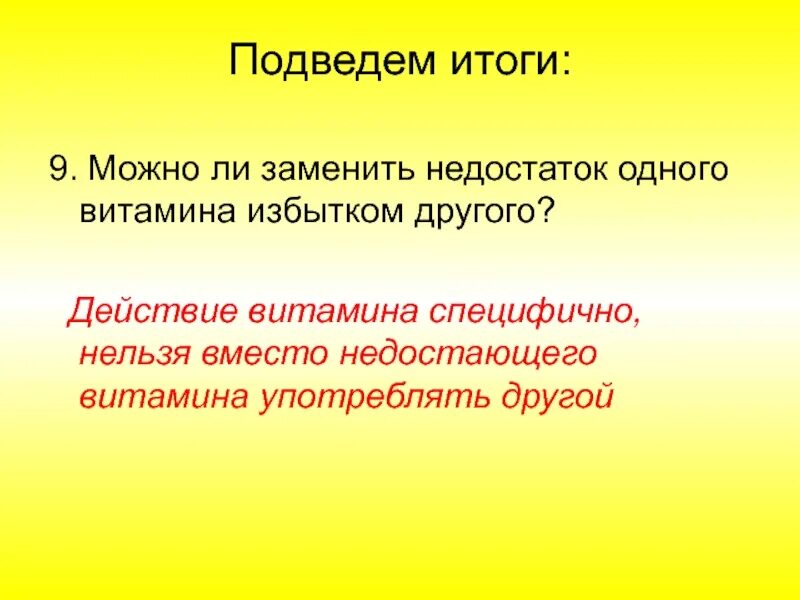 Подведем итоги:

9. Можно ли заменить недостаток одного витамина избытком другого?

Действие витамина специфично, нельзя вместо недостающего витамина употреблять другой